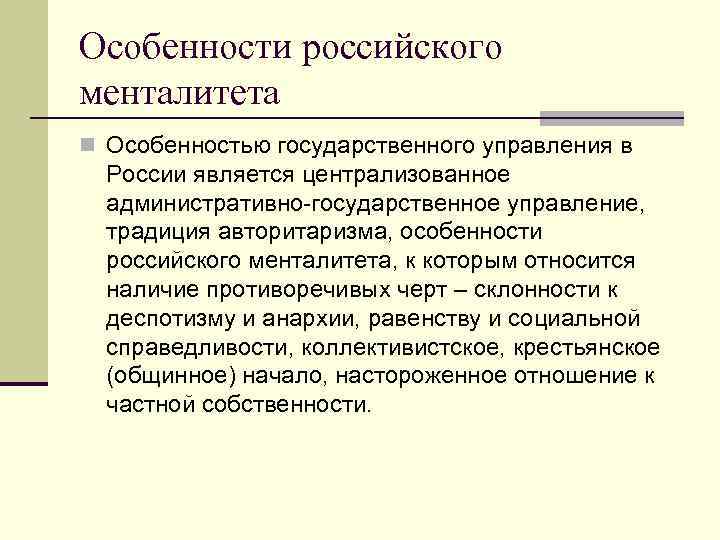 Особенности российского менталитета

Особенностью государственного управления в России является централизованное административно-государственное управление, традиция авторитаризма, особенности российского менталитета, к которым относится наличие противоречивых черт – склонности к деспотизму и анархии, равенству и социальной справедливости, коллективистское, крестьянское (общинное) начало, настороженное отношение к частной собственности.